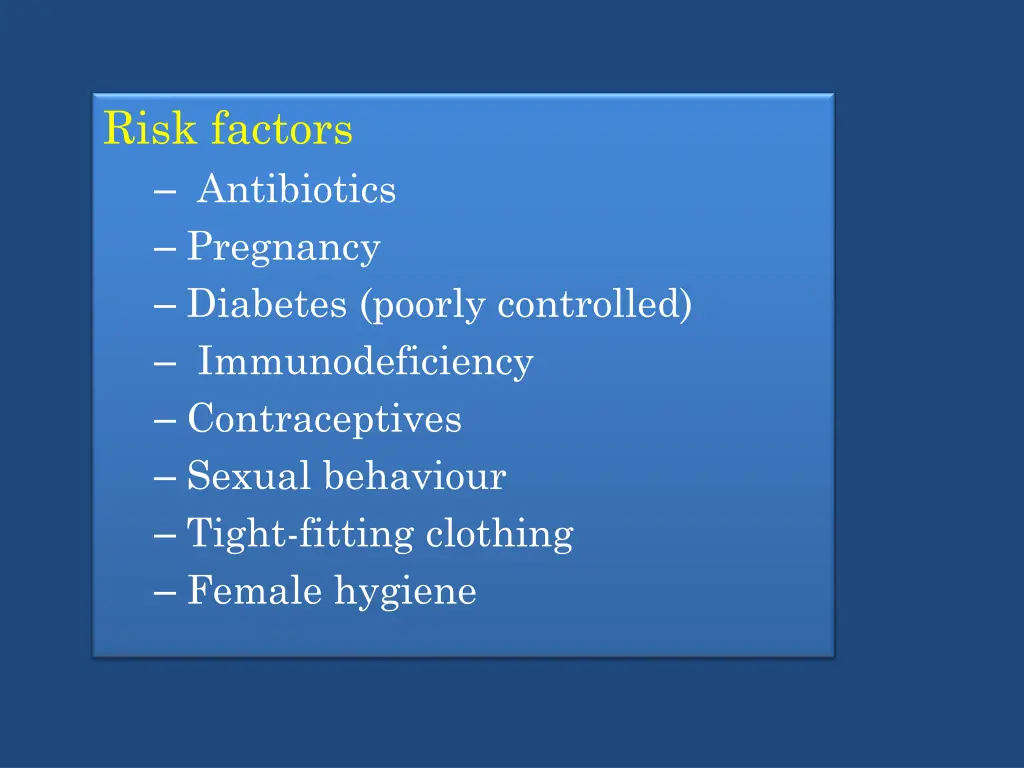 Risk factors

– Antibiotics
– Pregnancy
– Diabetes (poorly controlled)
– Immunodeficiency
– Contraceptives
– Sexual behaviour
– Tight-fitting clothing
– Female hygiene